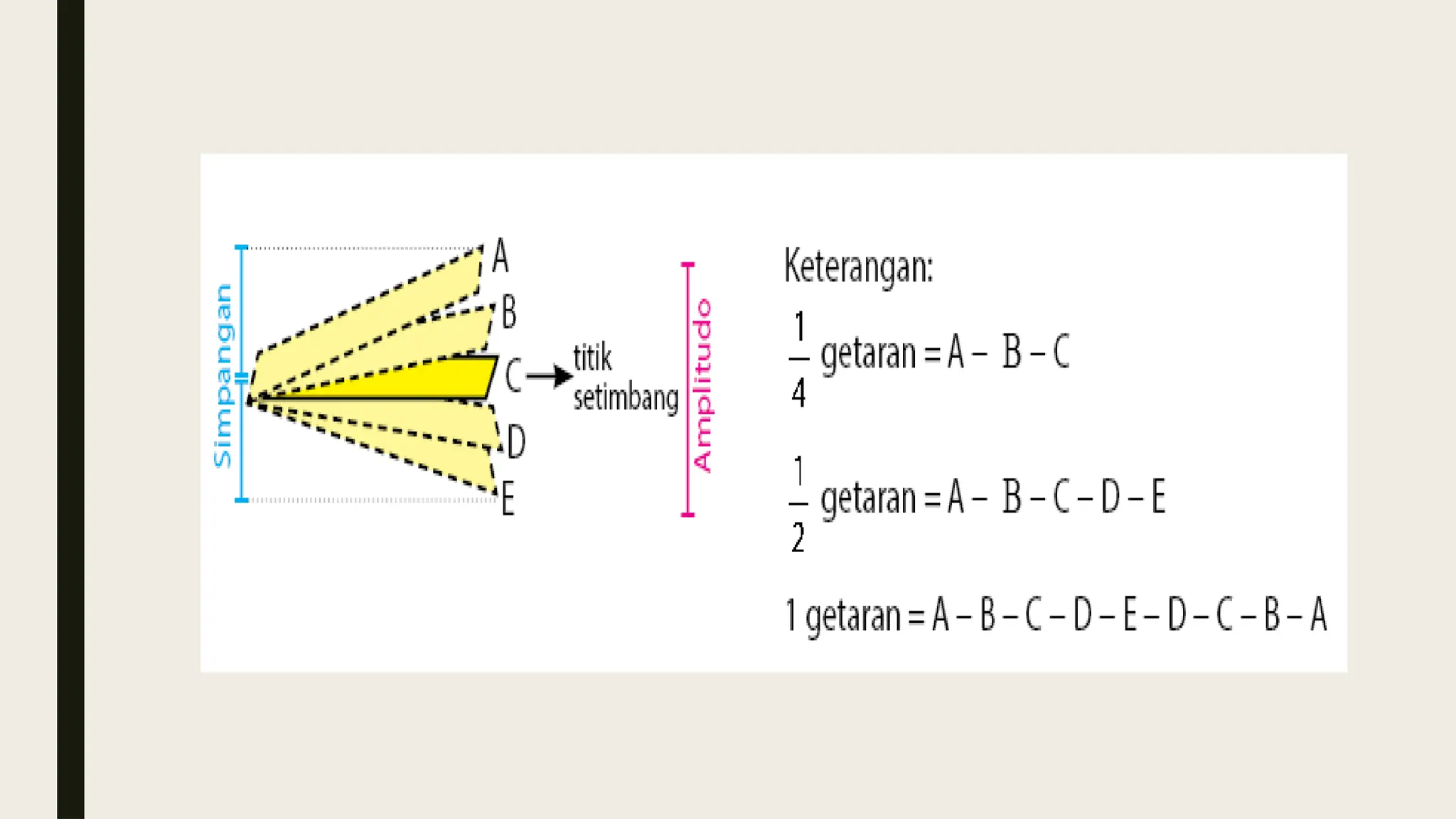 Simpangan

A

B

C

D

E

titik setimbang

Amplitudo

Keterangan:

$\frac{1}{4}$ getaran = A – B – C

$\frac{1}{2}$ getaran = A – B – C – D – E

1 getaran = A – B – C – D – E – D – C – B – A